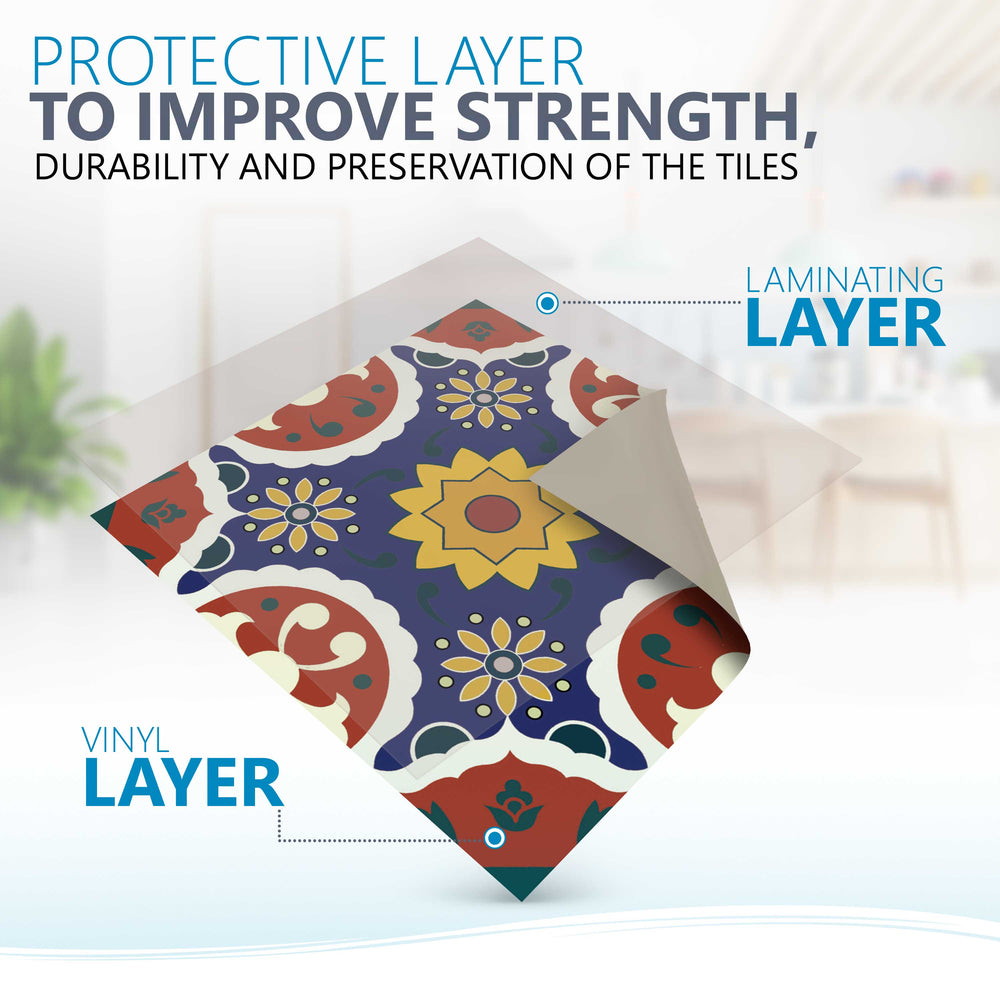 PROTECTIVE LAYER
TO IMPROVE STRENGTH,
DURABILITY AND PRESERVATION OF THE TILES

LAMINATING
LAYER

VINYL
LAYER